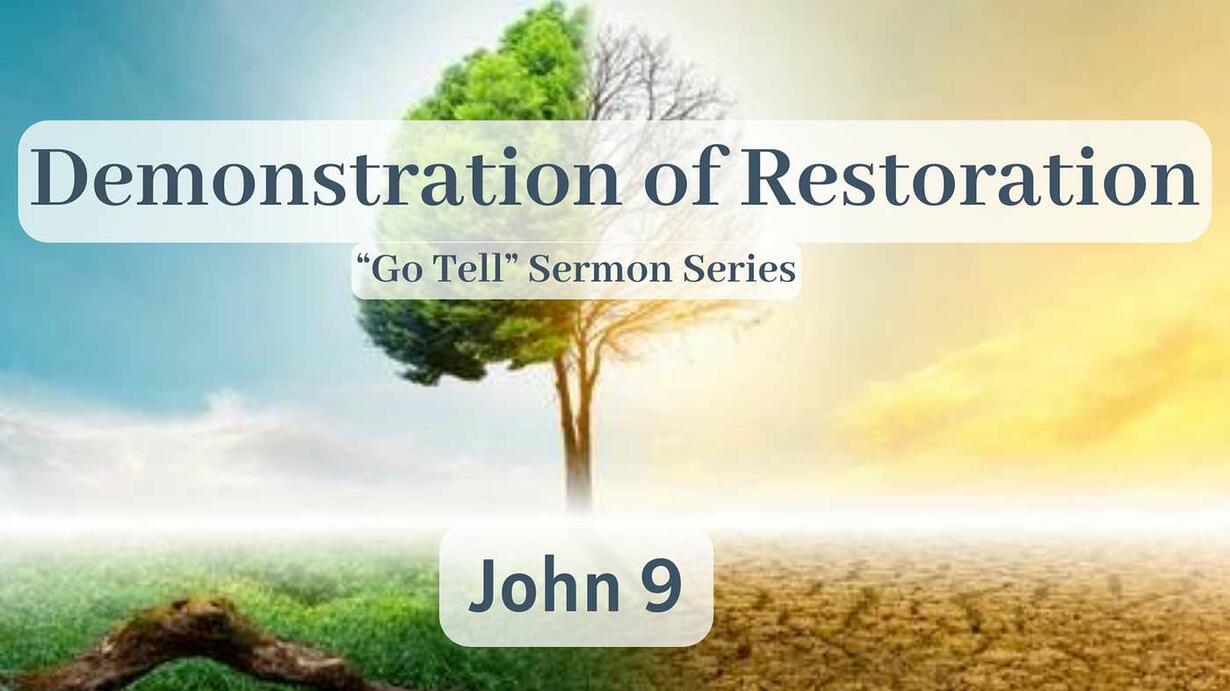 Demonstration of Restoration

“Go Tell” Sermon Series

John 9